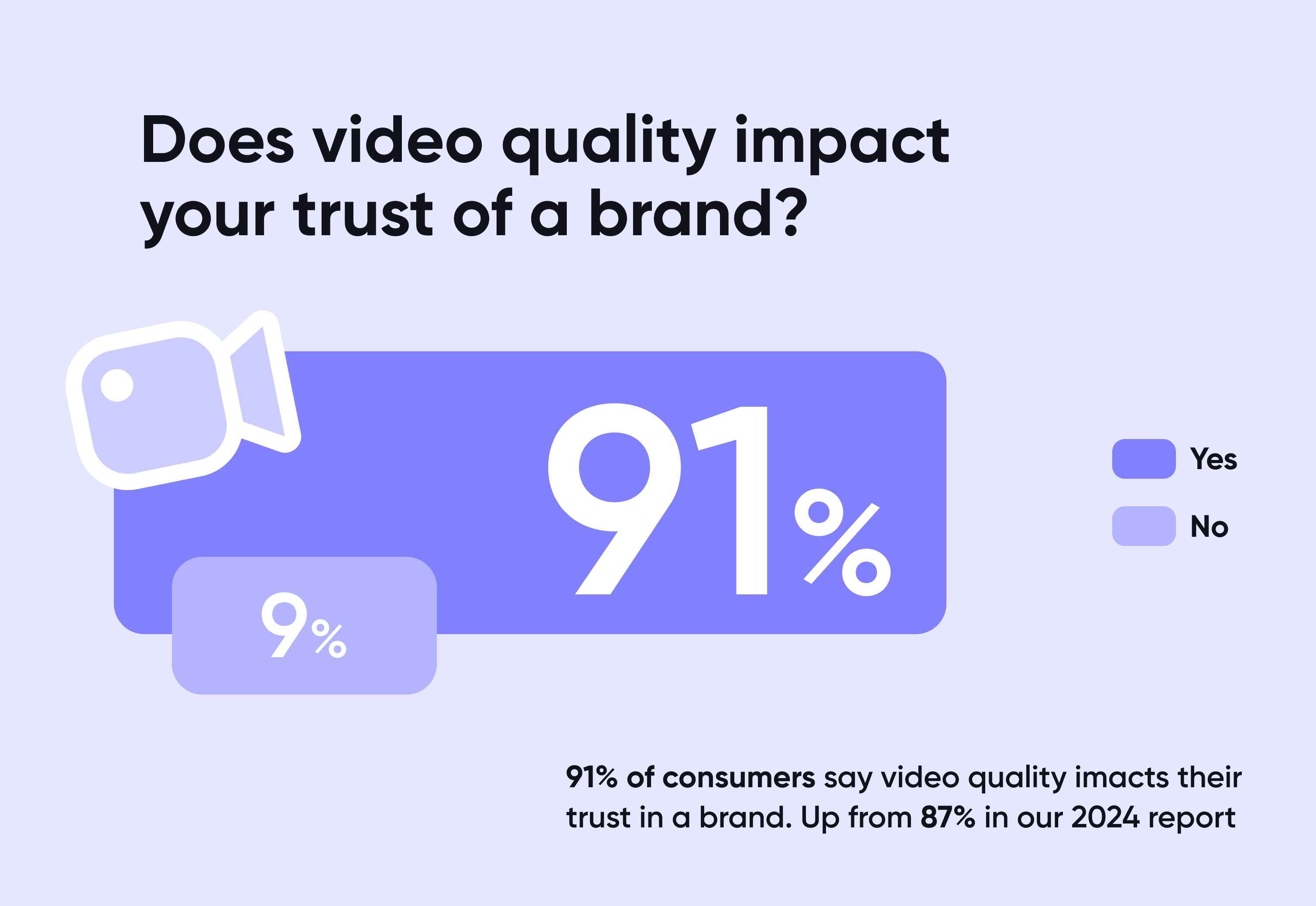 Does video quality impact your trust of a brand?

91%

9%

Yes

No

91% of consumers say video quality imacts their trust in a brand. Up from 87% in our 2024 report